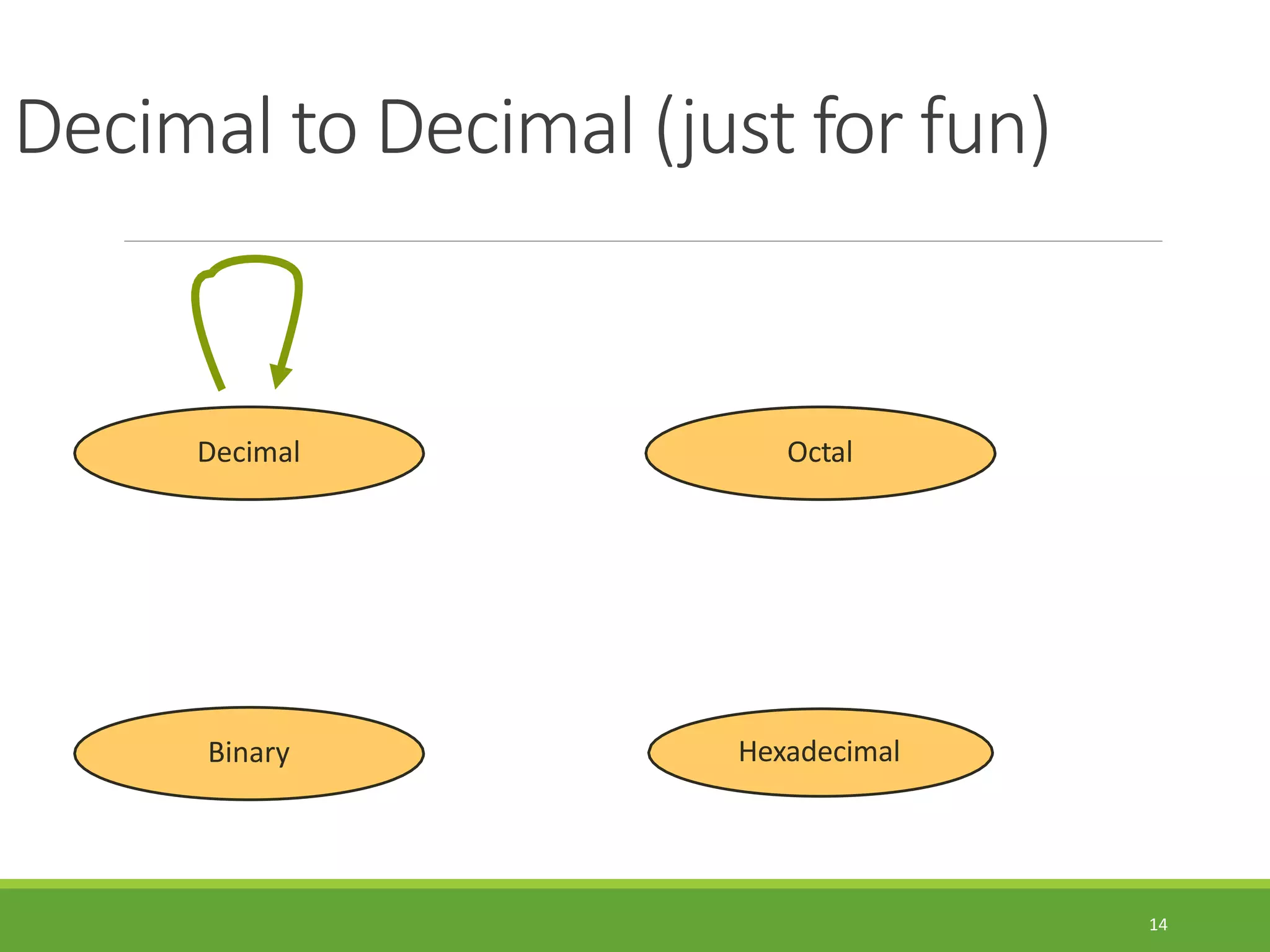 Decimal to Decimal (just for fun)

Decimal

Octal

Binary

Hexadecimal

14